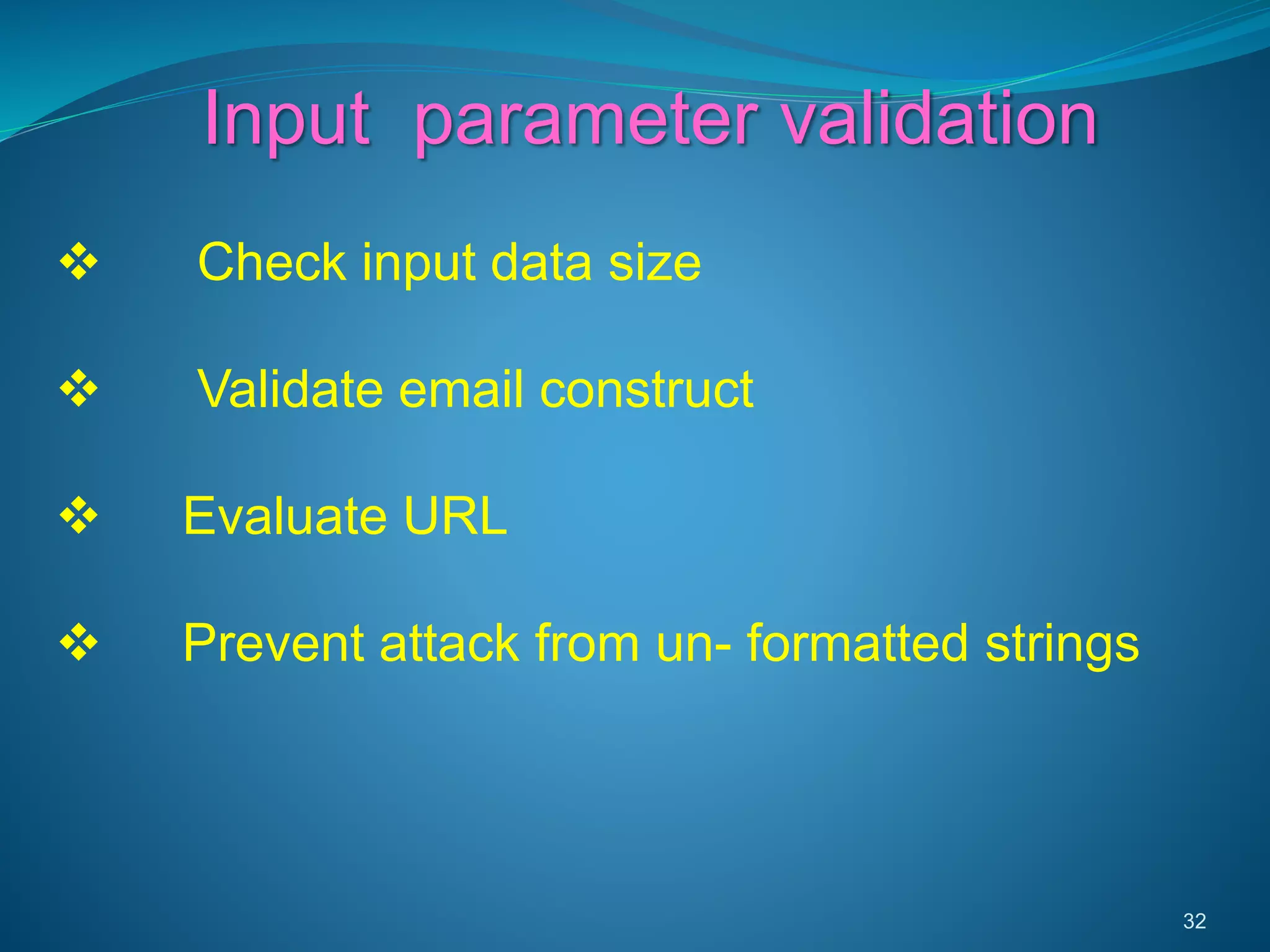 Input parameter validation

❖ Check input data size

❖ Validate email construct

❖ Evaluate URL

❖ Prevent attack from un- formatted strings

32